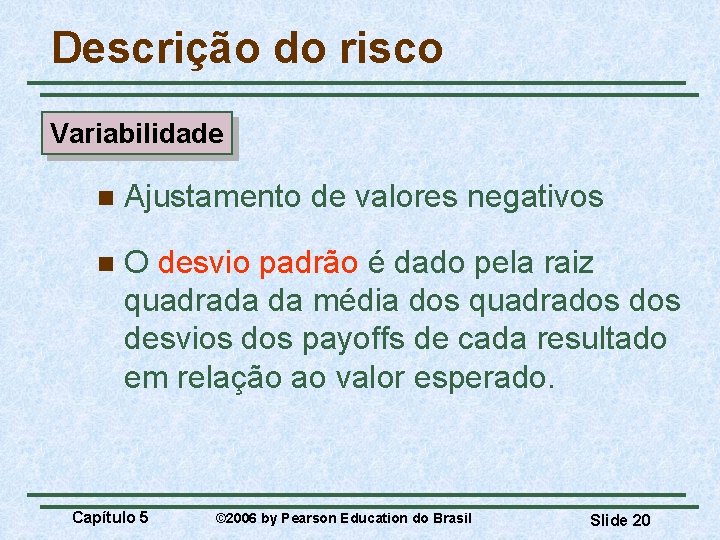 Descrição do risco

Variabilidade

Ajustamento de valores negativos

O desvio padrão é dado pela raiz quadrada da média dos quadrados dos desvios dos payoffs de cada resultado em relação ao valor esperado.

Capítulo 5 ©2006 by Pearson Education do Brasil Slide 20